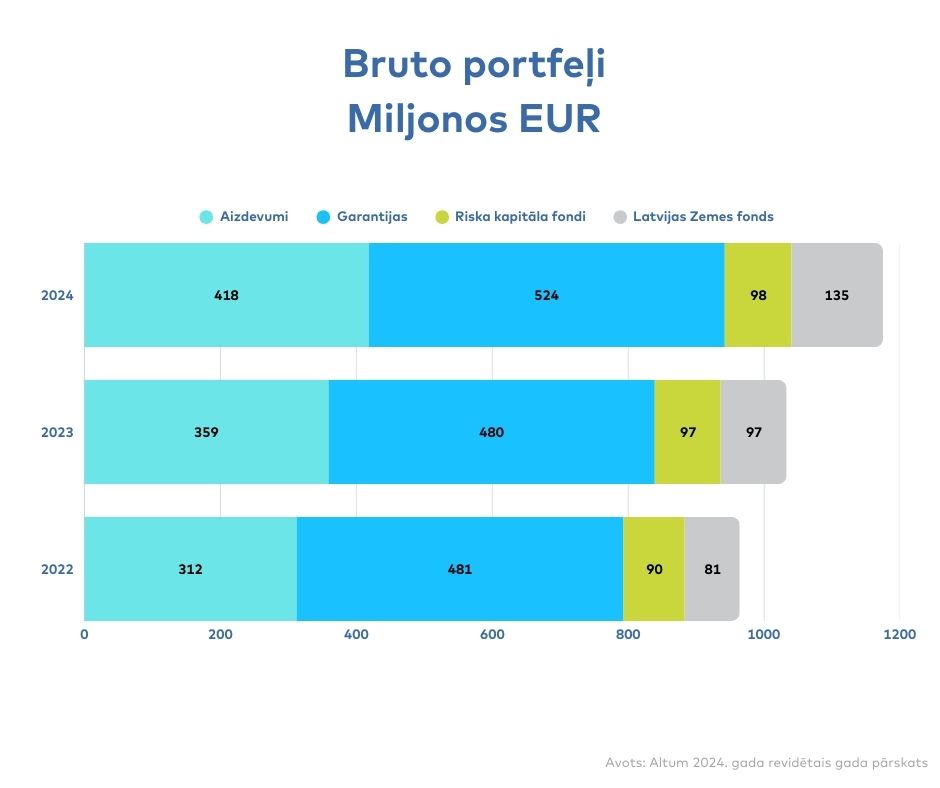 Bruto portfeļi
Miljonos EUR

Aizdevumi Garantijas Riska kapitāla fondi Latvijas Zemes fonds

2024 418 524 98 135

2023 359 480 97 97

2022 312 481 90 81

0 200 400 600 800 1000 1200

Avots: Altum 2024. gada revidētais gada pārskats